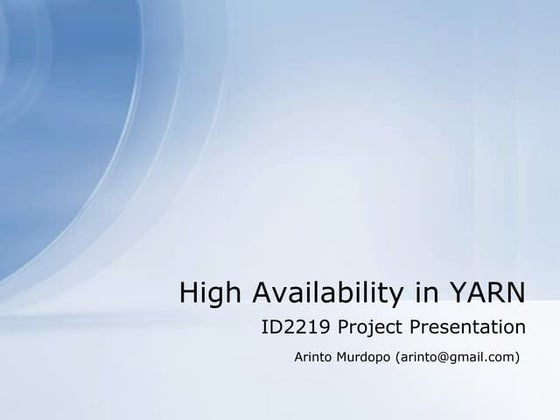 High Availability in YARN

ID2219 Project Presentation

Arinto Murdopo (arinto@gmail.com)